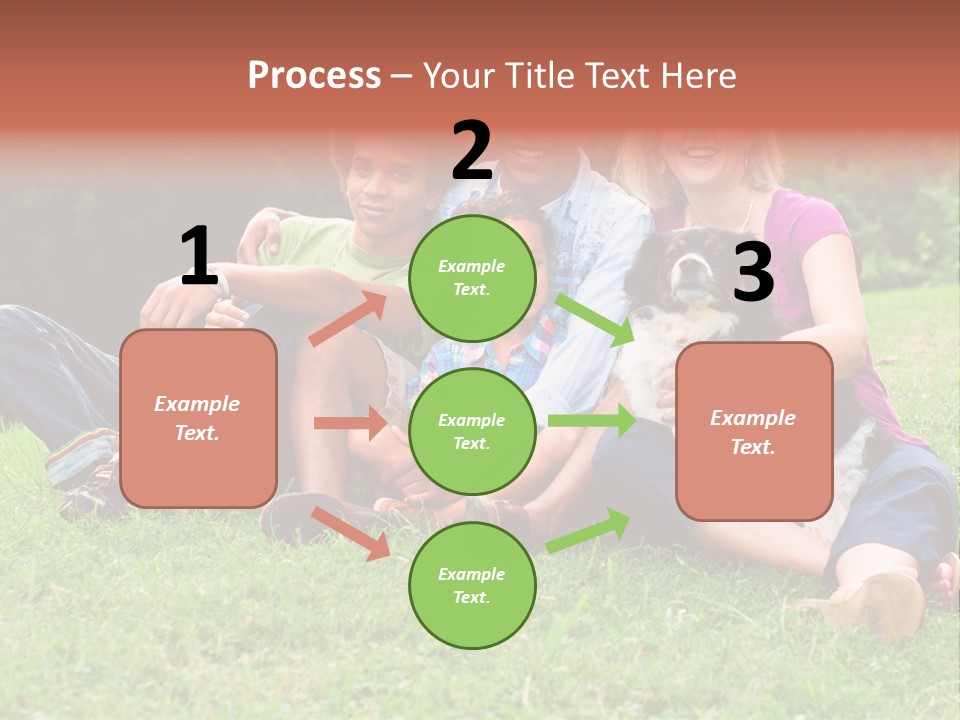 Process – Your Title Text Here

1

Example Text.

2

Example Text.

Example Text.

Example Text.

3

Example Text.